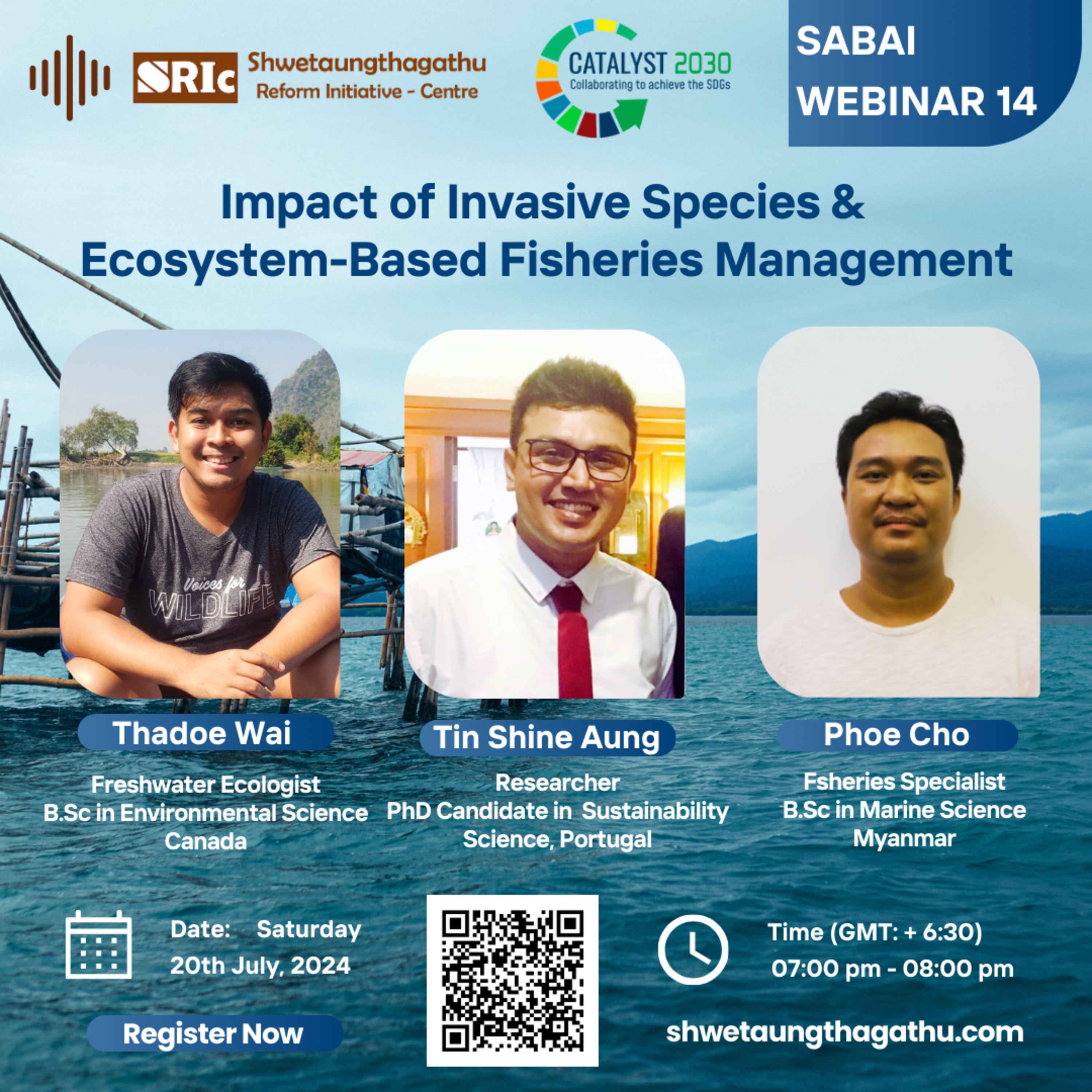 SRIc Shwetaungthagathu Reform Initiative - Centre

CATALYST 2030
Collaborating to achieve the SDGs

SABAI WEBINAR 14

Impact of Invasive Species & Ecosystem-Based Fisheries Management

Voices for WILDLIFE

Thadoe Wai
Freshwater Ecologist
B.Sc in Environmental Science
Canada

Tin Shine Aung
Researcher
PhD Candidate in Sustainability Science, Portugal

Phoe Cho
Fsheries Specialist
B.Sc in Marine Science
Myanmar

Date: Saturday
20th July, 2024

Register Now

Time (GMT: + 6:30)
07:00 pm - 08:00 pm

shwetaungthagathu.com